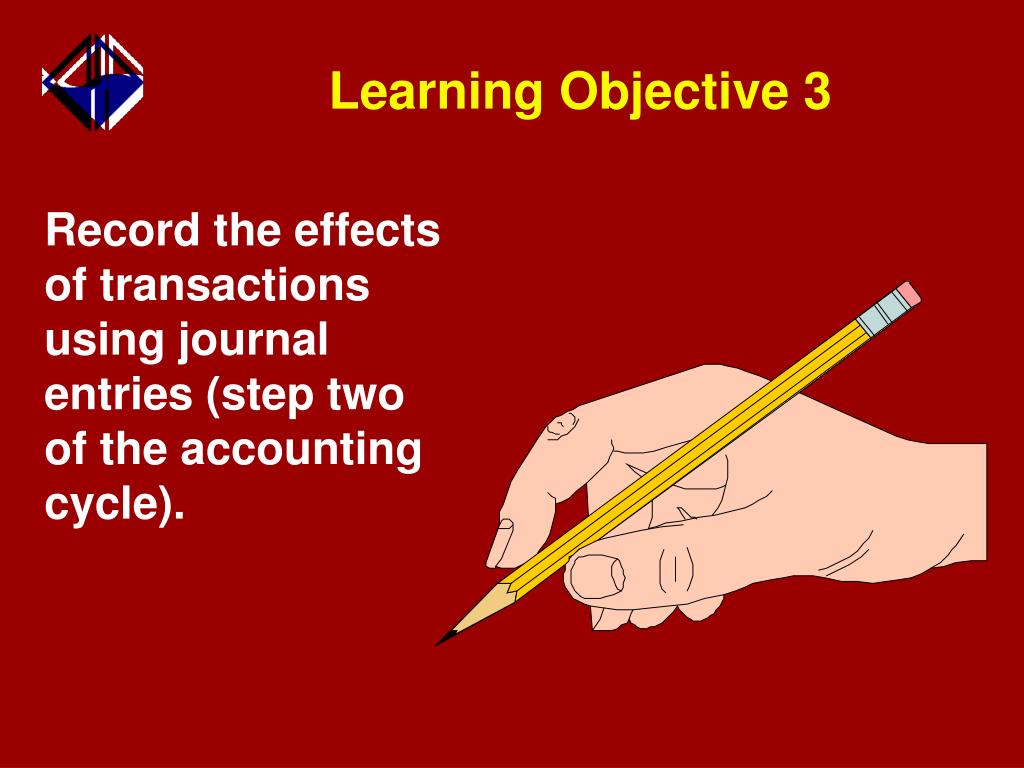 Learning Objective 3

Record the effects of transactions using journal entries (step two of the accounting cycle).